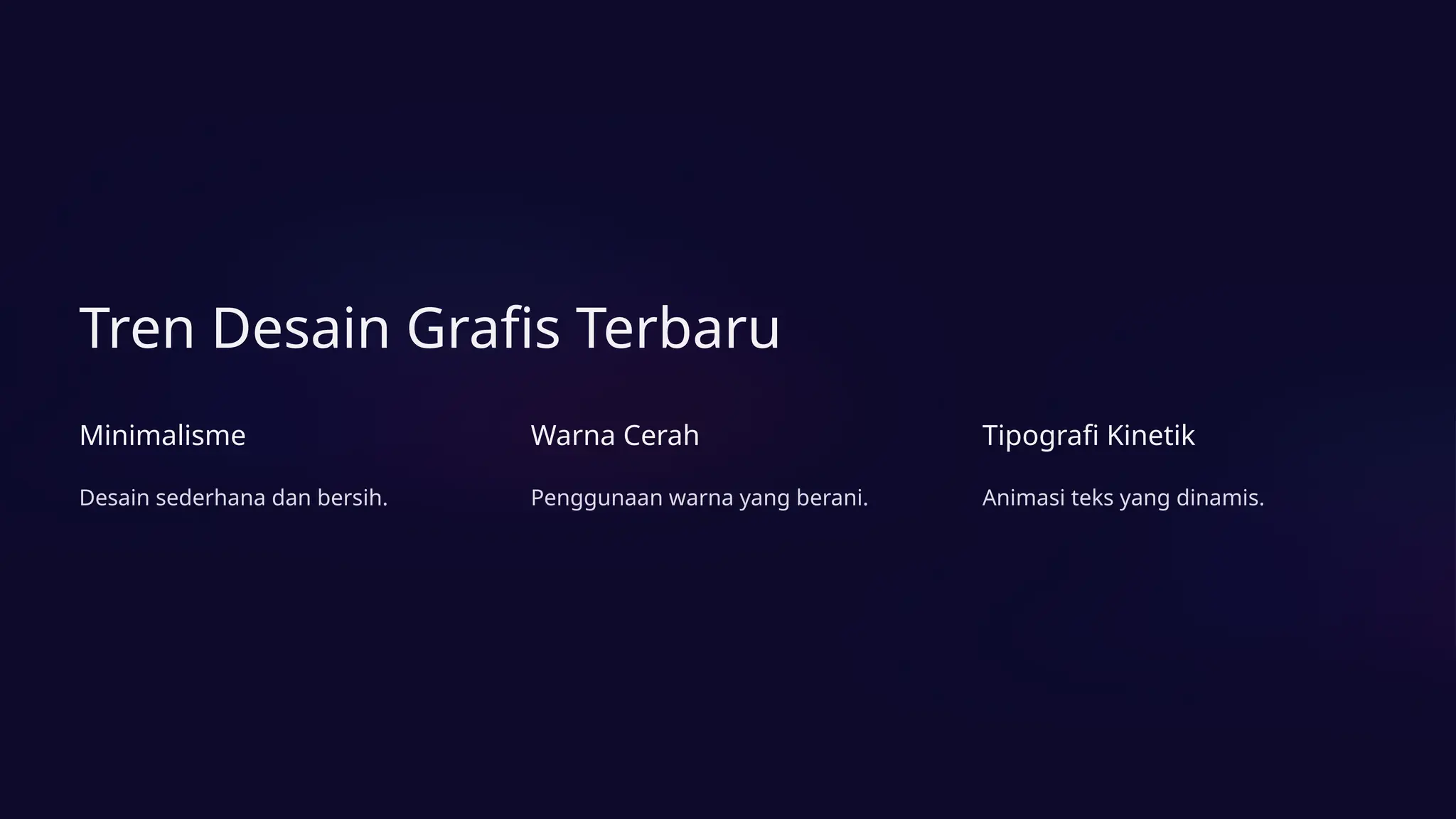 Tren Desain Grafis Terbaru

Minimalisme

Desain sederhana dan bersih.

Warna Cerah

Penggunaan warna yang berani.

Tipografi Kinetik

Animasi teks yang dinamis.